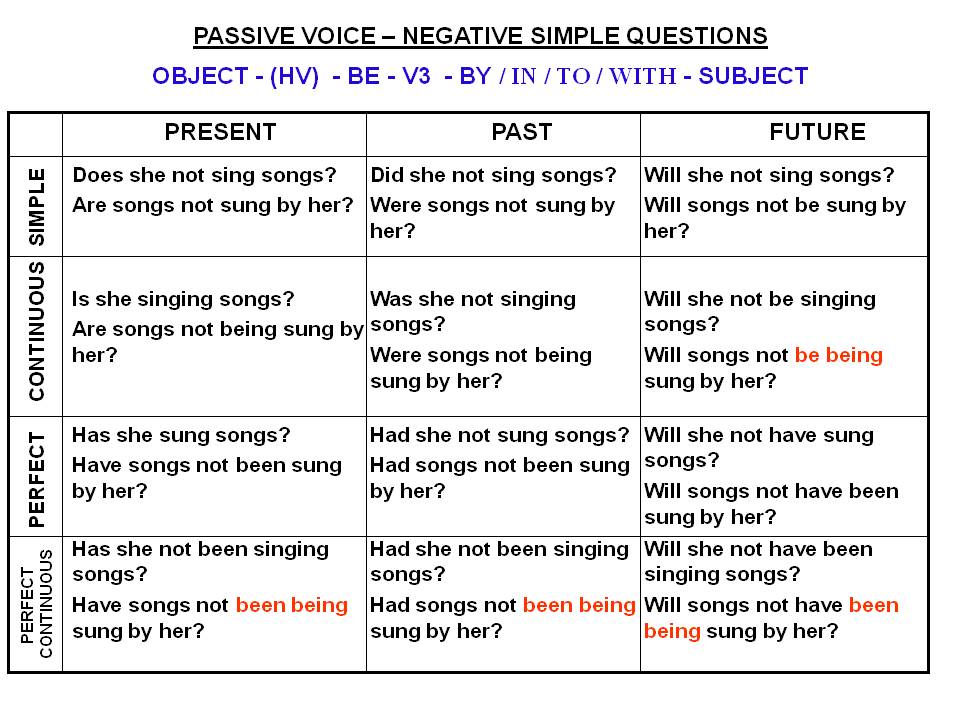 PASSIVE VOICE – NEGATIVE SIMPLE QUESTIONS

OBJECT - (HV) - BE - V3 - BY / IN / TO / WITH - SUBJECT

| | PRESENT | PAST | FUTURE |
|---|---|---|---|
| SIMPLE | Does she not sing songs? Are songs not sung by her? | Did she not sing songs? Were songs not sung by her? | Will she not sing songs? Will songs not be sung by her? |
| CONTINUOUS | Is she singing songs? Are songs not being sung by her? | Was she not singing songs? Were songs not being sung by her? | Will she not be singing songs? Will songs not be being sung by her? |
| PERFECT | Has she sung songs? Have songs not been sung by her? | Had she not sung songs? Had songs not been sung by her? | Will she not have sung songs? Will songs not have been sung by her? |
| PERFECT CONTINUOUS | Has she not been singing songs? Have songs not been being sung by her? | Had she not been singing songs? Had songs not been being sung by her? | Will she not have been singing songs? Will songs not have been being sung by her? |